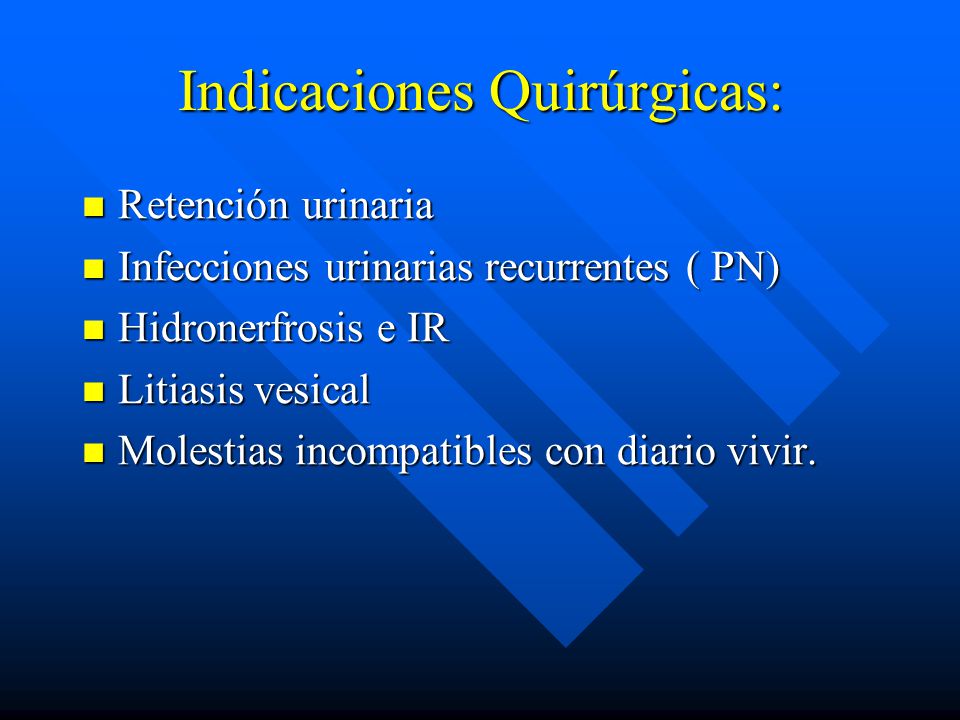 Indicaciones Quirúrgicas:

- Retención urinaria
- Infecciones urinarias recurrentes ( PN)
- Hidronerfrosis e IR
- Litiasis vesical
- Molestias incompatibles con diario vivir.